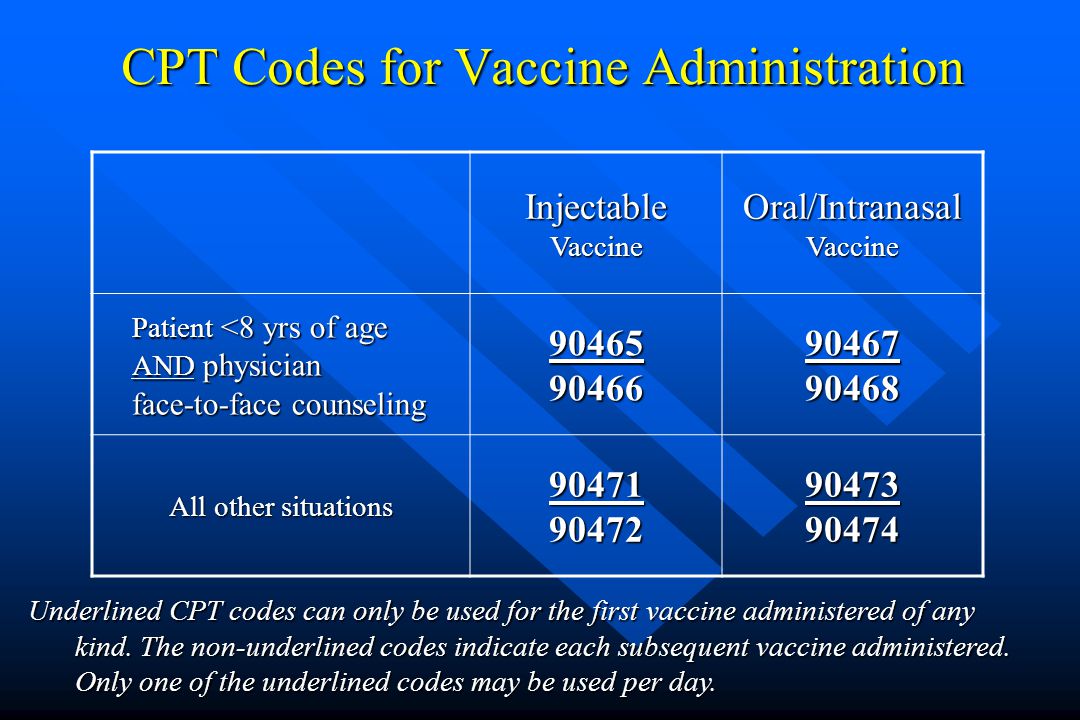 CPT Codes for Vaccine Administration

| | Injectable Vaccine | Oral/Intranasal Vaccine |
|---|---|---|
| Patient <8 yrs of age AND physician face-to-face counseling | 90465 90466 | 90467 90468 |
| All other situations | 90471 90472 | 90473 90474 |

Underlined CPT codes can only be used for the first vaccine administered of any kind. The non-underlined codes indicate each subsequent vaccine administered. Only one of the underlined codes may be used per day.